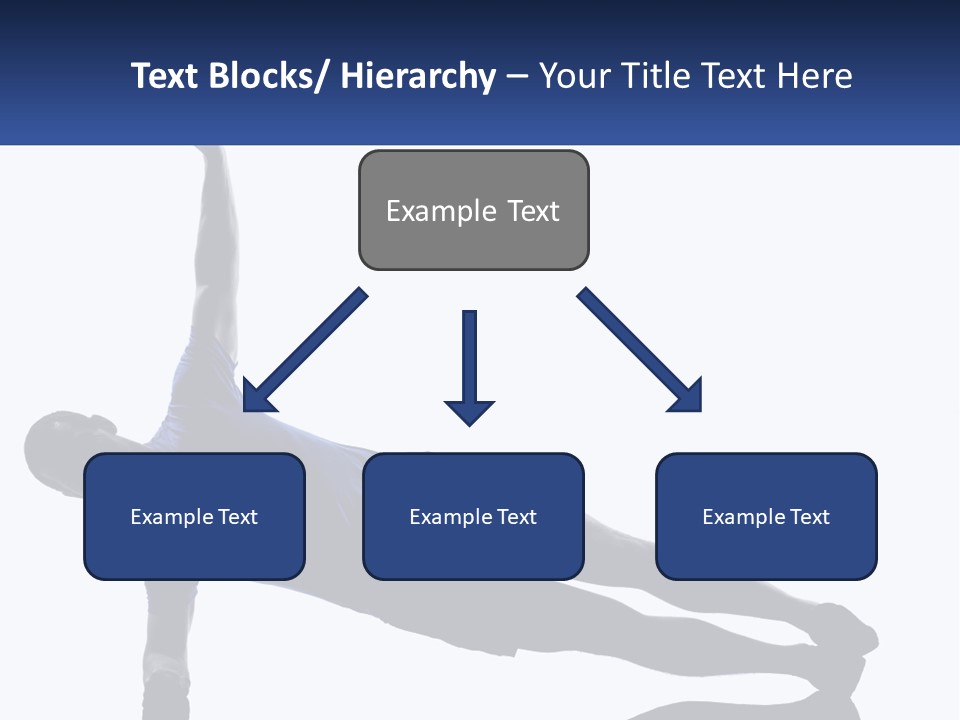 Text Blocks/ Hierarchy – Your Title Text Here

Example Text

Example Text

Example Text

Example Text